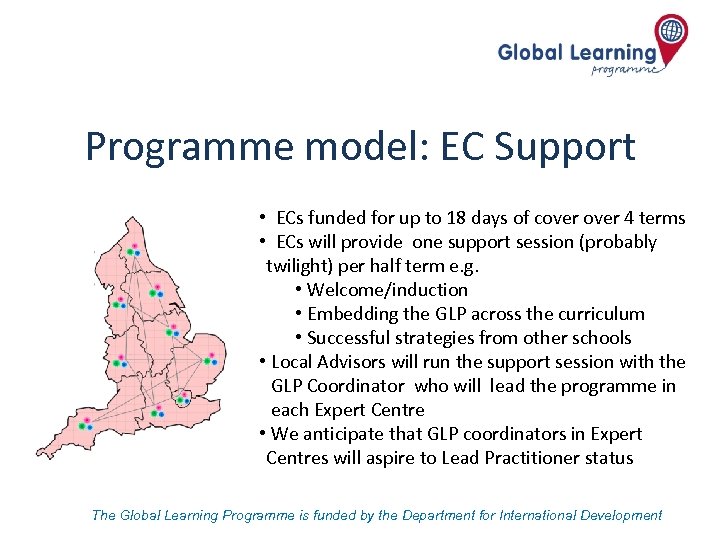 Global Learning
programme

Programme model: EC Support

• ECs funded for up to 18 days of cover over 4 terms
• ECs will provide one support session (probably twilight) per half term e.g.
• Welcome/induction
• Embedding the GLP across the curriculum
• Successful strategies from other schools
• Local Advisors will run the support session with the GLP Coordinator who will lead the programme in each Expert Centre
• We anticipate that GLP coordinators in Expert Centres will aspire to Lead Practitioner status

The Global Learning Programme is funded by the Department for International Development